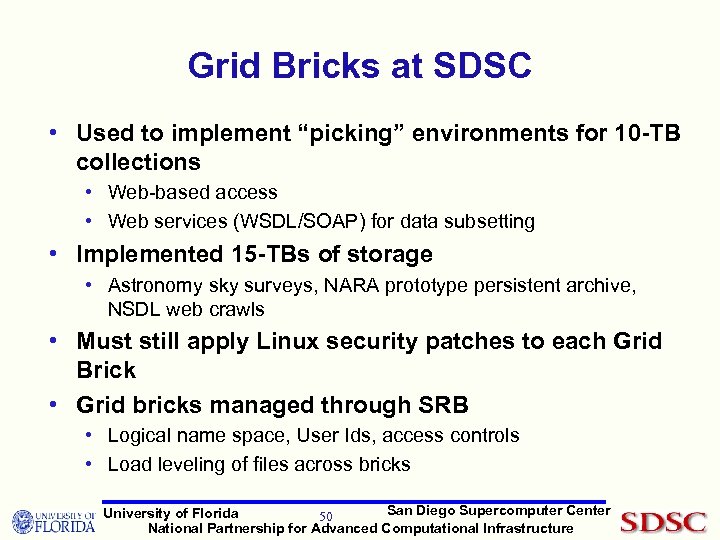 Grid Bricks at SDSC

• Used to implement "picking" environments for 10-TB collections
  • Web-based access
  • Web services (WSDL/SOAP) for data subsetting
• Implemented 15-TBs of storage
  • Astronomy sky surveys, NARA prototype persistent archive, NSDL web crawls
• Must still apply Linux security patches to each Grid Brick
• Grid bricks managed through SRB
  • Logical name space, User Ids, access controls
  • Load leveling of files across bricks

UNIVERSITY OF FLORIDA

University of Florida

50

San Diego Supercomputer Center

National Partnership for Advanced Computational Infrastructure

SDSC